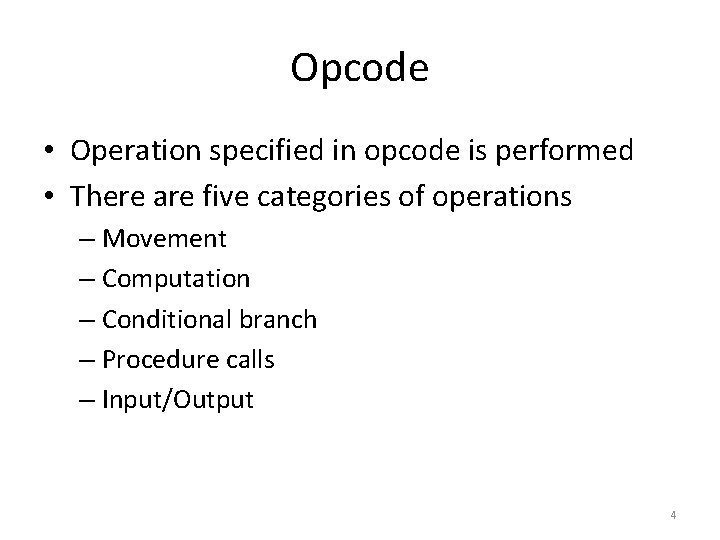 Opcode

• Operation specified in opcode is performed
• There are five categories of operations
– Movement
– Computation
– Conditional branch
– Procedure calls
– Input/Output

4